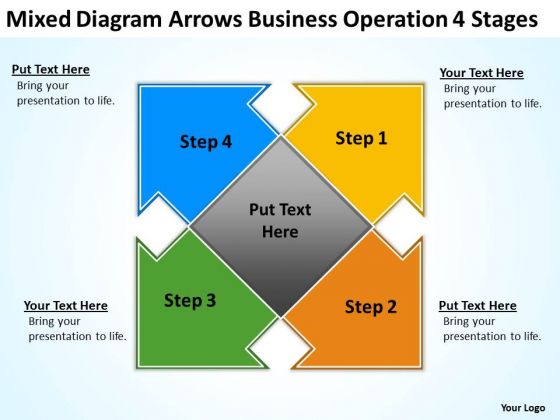 Mixed Diagram Arrows Business Operation 4 Stages

Put Text Here
Bring your presentation to life.

Your Text Here
Bring your presentation to life.

Step 4

Step 1

Put Text Here

Step 3

Step 2

Your Text Here
Bring your presentation to life.

Put Text Here
Bring your presentation to life.

Your Logo